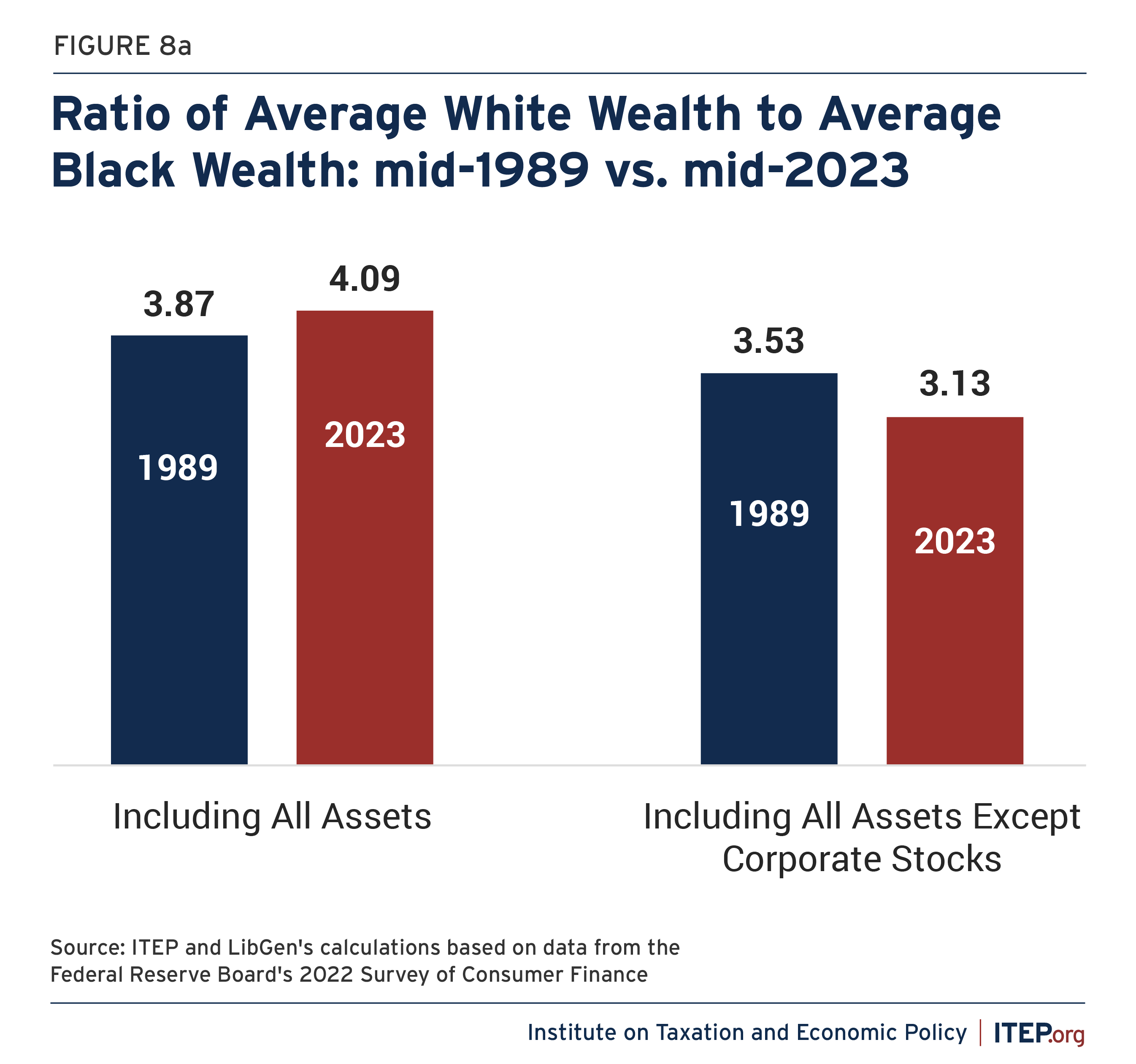 FIGURE 8a

Ratio of Average White Wealth to Average Black Wealth: mid-1989 vs. mid-2023

3.87
1989

4.09
2023

3.53
1989

3.13
2023

Including All Assets

Including All Assets Except Corporate Stocks

Source: ITEP and LibGen's calculations based on data from the Federal Reserve Board's 2022 Survey of Consumer Finance

Institute on Taxation and Economic Policy | ITEP.org